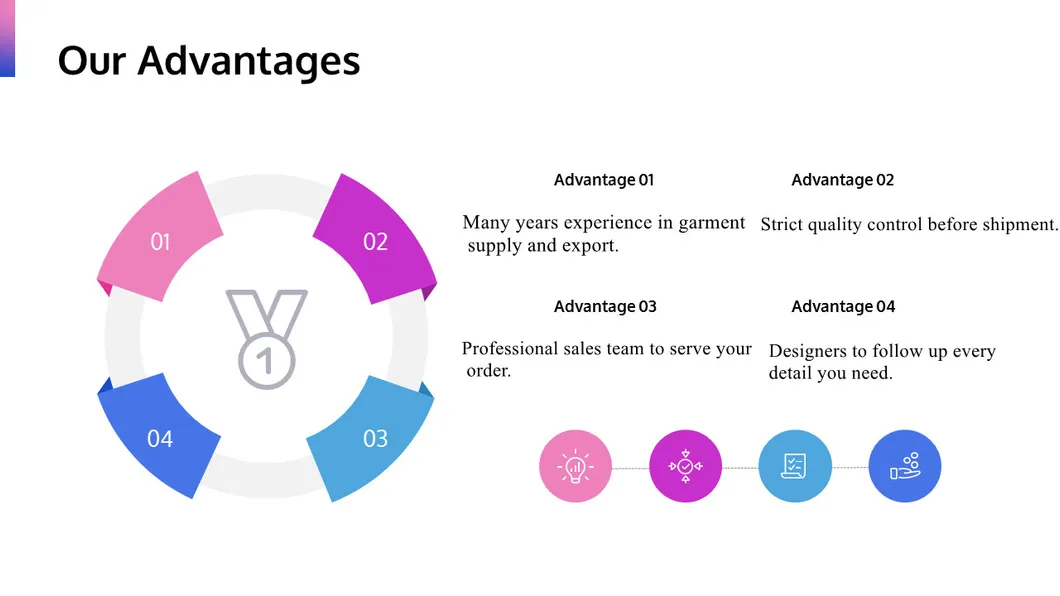 Our Advantages

01

02

1

04

03

Advantage 01

Many years experience in garment supply and export.

Advantage 02

Strict quality control before shipment.

Advantage 03

Professional sales team to serve your order.

Advantage 04

Designers to follow up every detail you need.